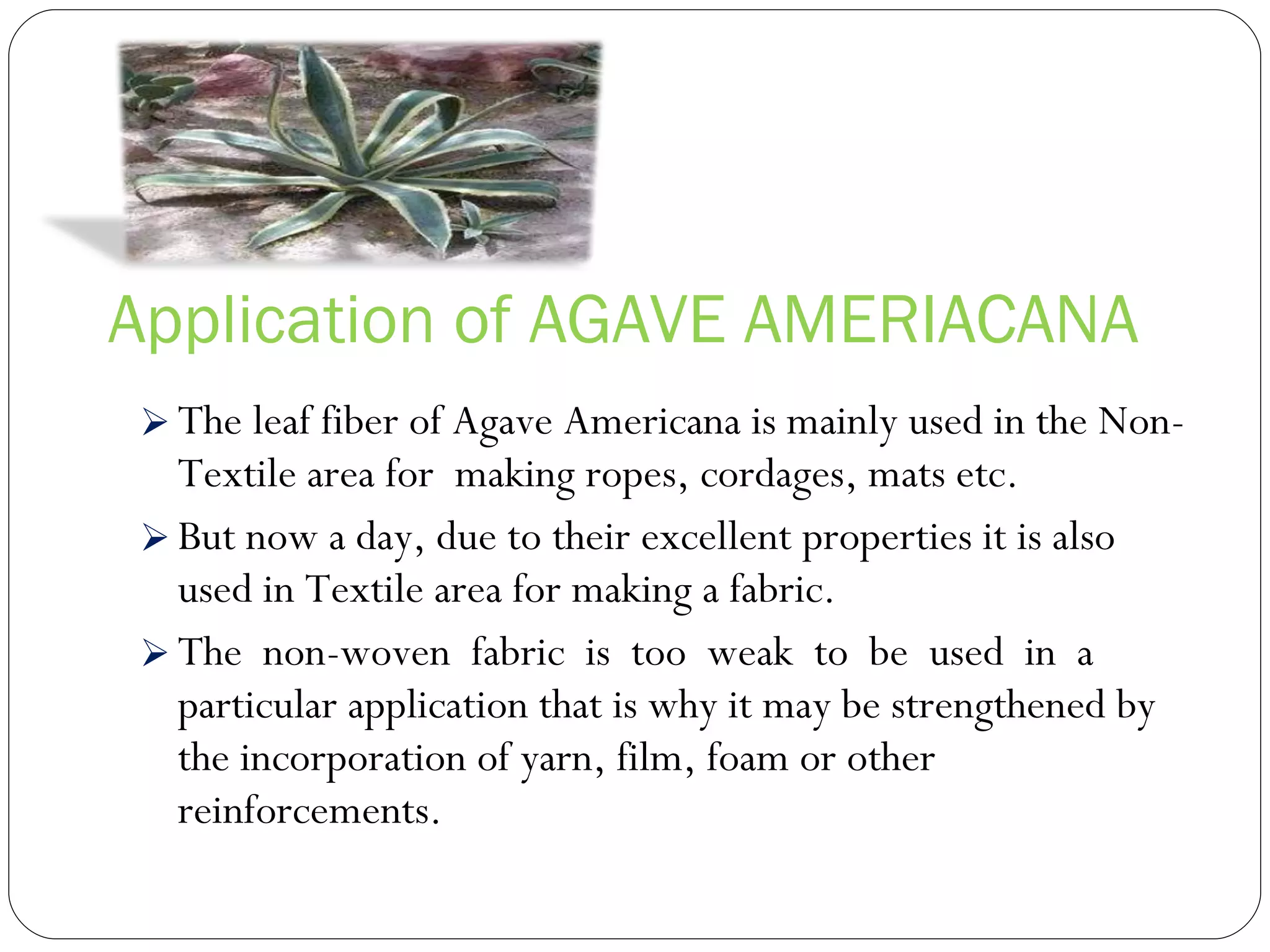 Application of AGAVE AMERIACANA

➢ The leaf fiber of Agave Americana is mainly used in the Non-Textile area for making ropes, cordages, mats etc.

➢ But now a day, due to their excellent properties it is also used in Textile area for making a fabric.

➢ The non-woven fabric is too weak to be used in a particular application that is why it may be strengthened by the incorporation of yarn, film, foam or other reinforcements.